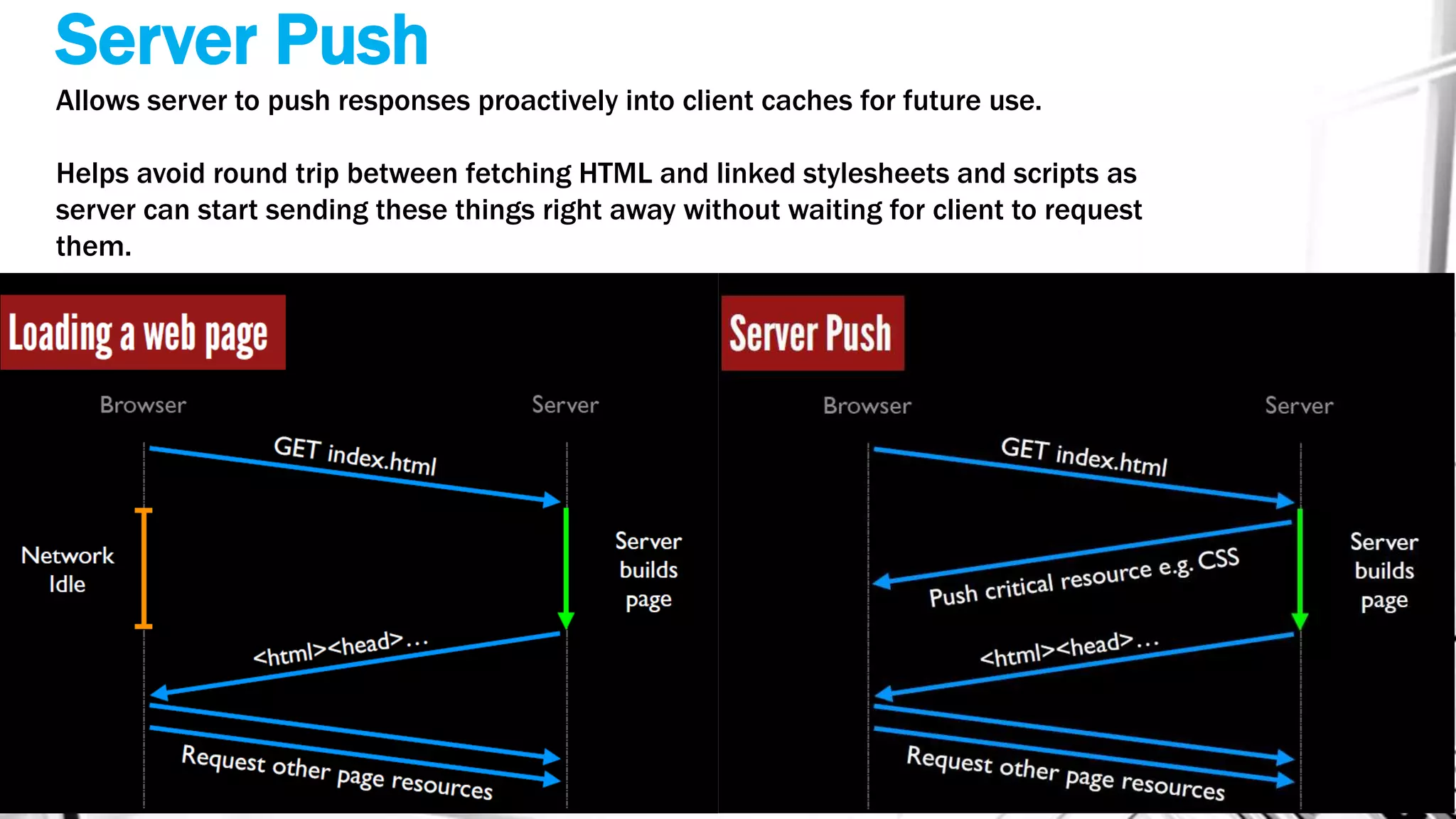 Server Push

Allows server to push responses proactively into client caches for future use.

Helps avoid round trip between fetching HTML and linked stylesheets and scripts as server can start sending these things right away without waiting for client to request them.

Loading a web page

Browser

Server

GET index.html

Network Idle

Server builds page

<html><head>...

Request other page resources

Server Push

Browser

Server

GET index.html

Push critical resource e.g. CSS

Server builds page

<html><head>...

Request other page resources